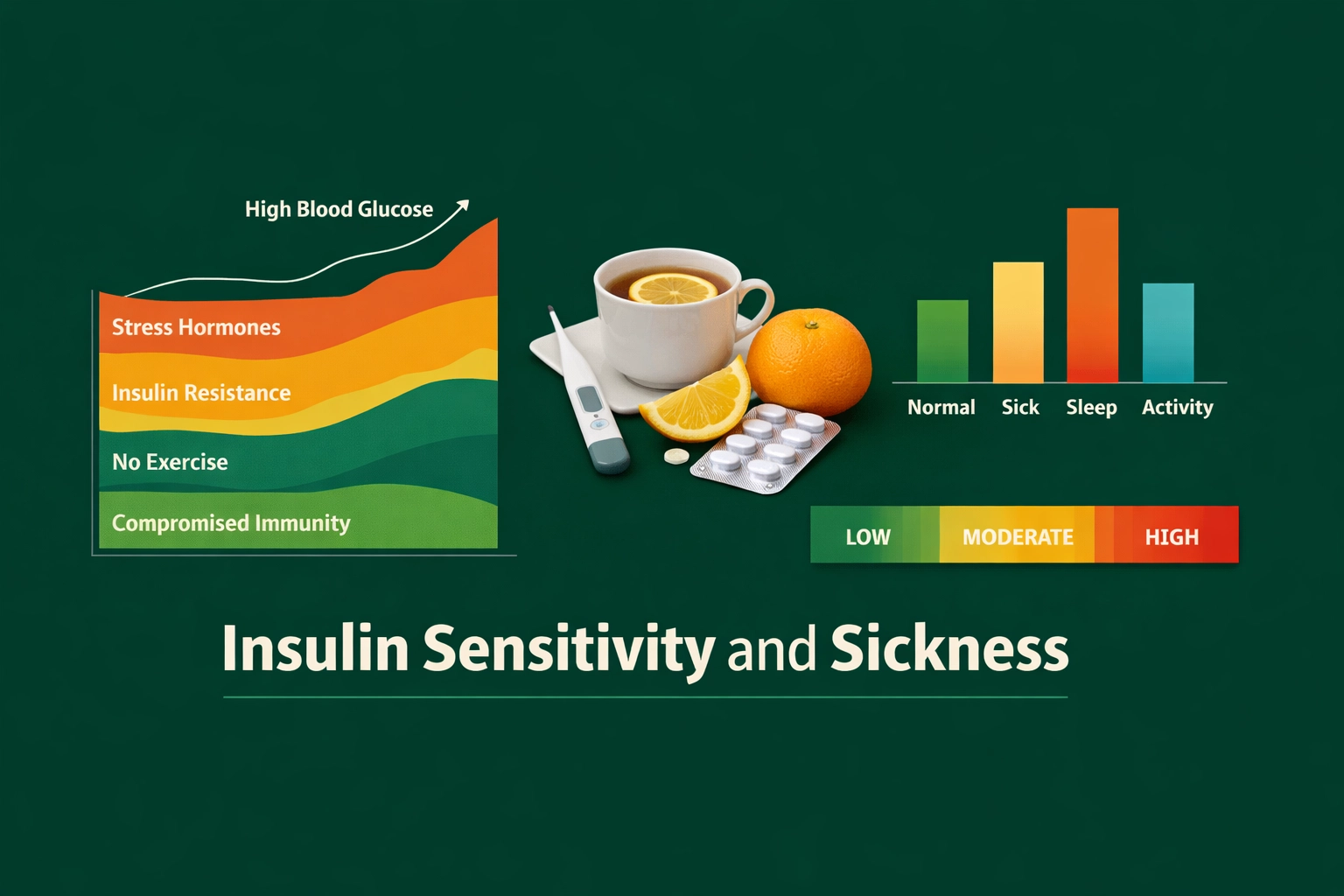 High Blood Glucose

Stress Hormones

Insulin Resistance

No Exercise

Compromised Immunity

Normal Sick Sleep Activity

LOW MODERATE HIGH

Insulin Sensitivity and Sickness